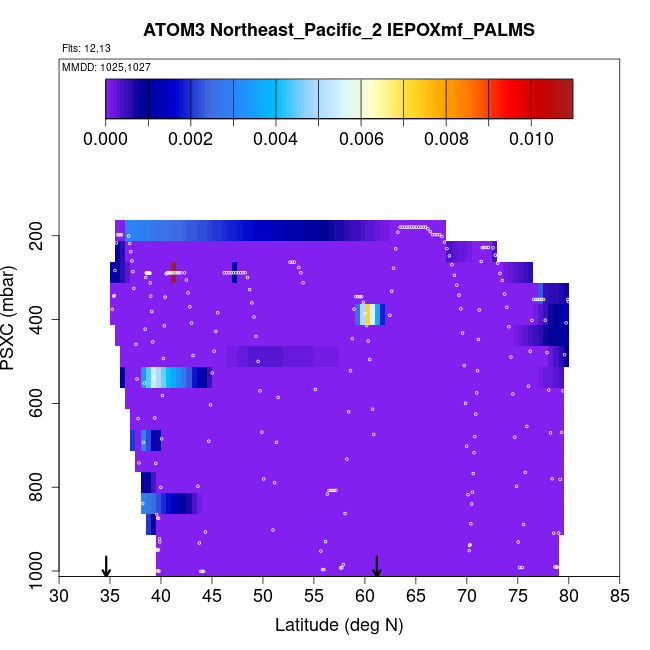 ATOM3 Northeast_Pacific_2 IEPOXmf_PALMS

Flts: 12,13

MMDD: 1025,1027

0.000 0.002 0.004 0.006 0.008 0.010

PSXC (mbar)

200
400
600
800
1000

30 35 40 45 50 55 60 65 70 75 80 85

Latitude (deg N)